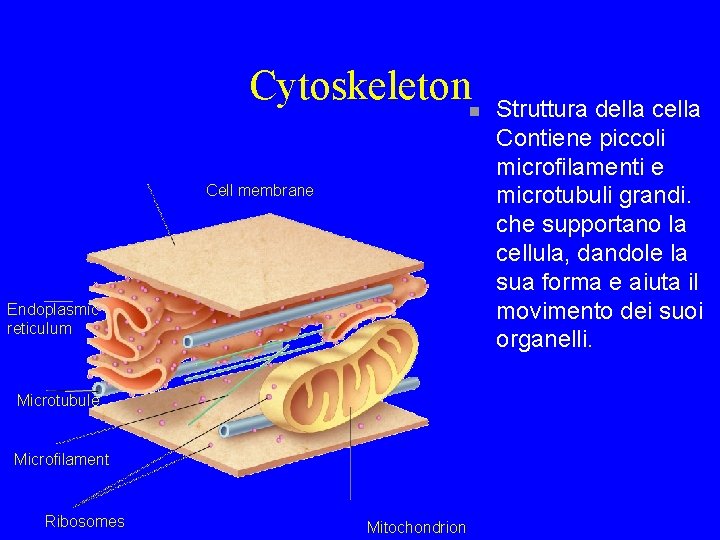 Cytoskeleton

Struttura della cella Contiene piccoli microfilamenti e microtubuli grandi. che supportano la cellula, dandole la sua forma e aiuta il movimento dei suoi organelli.

Cell membrane

Endoplasmic reticulum

Microtubule

Microfilament

Ribosomes

Mitochondrion